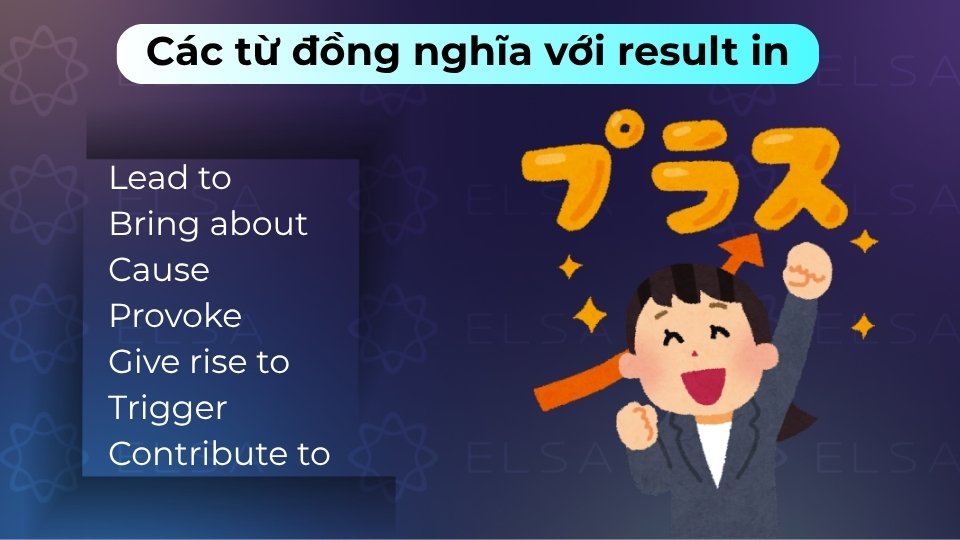 Các từ đồng nghĩa với result in

Lead to
Bring about
Cause
Provoke
Give rise to
Trigger
Contribute to

プラス

ELSA